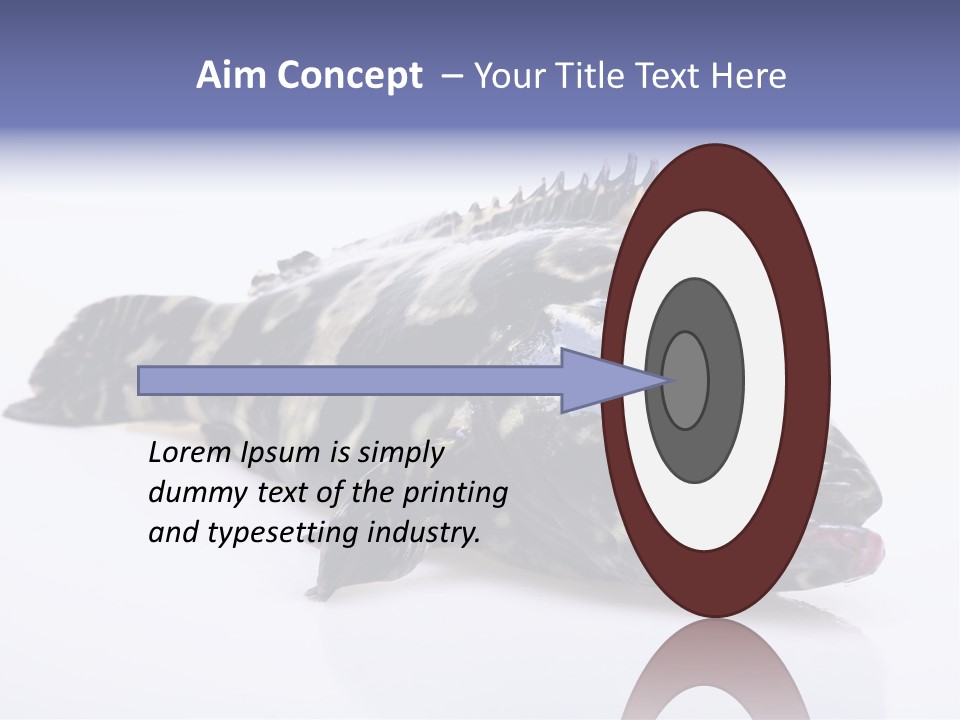 Aim Concept – Your Title Text Here

Lorem Ipsum is simply dummy text of the printing and typesetting industry.